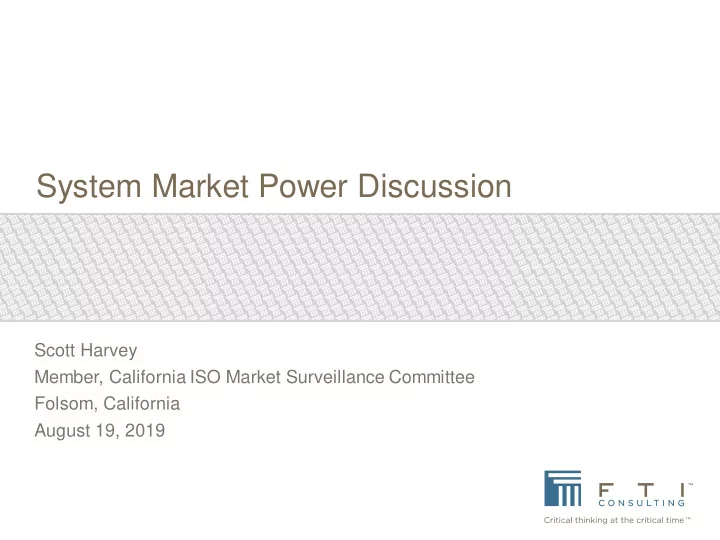 System Market Power Discussion

Scott Harvey
Member, California ISO Market Surveillance Committee
Folsom, California
August 19, 2019

FTI™
CONSULTING
Critical thinking at the critical time™